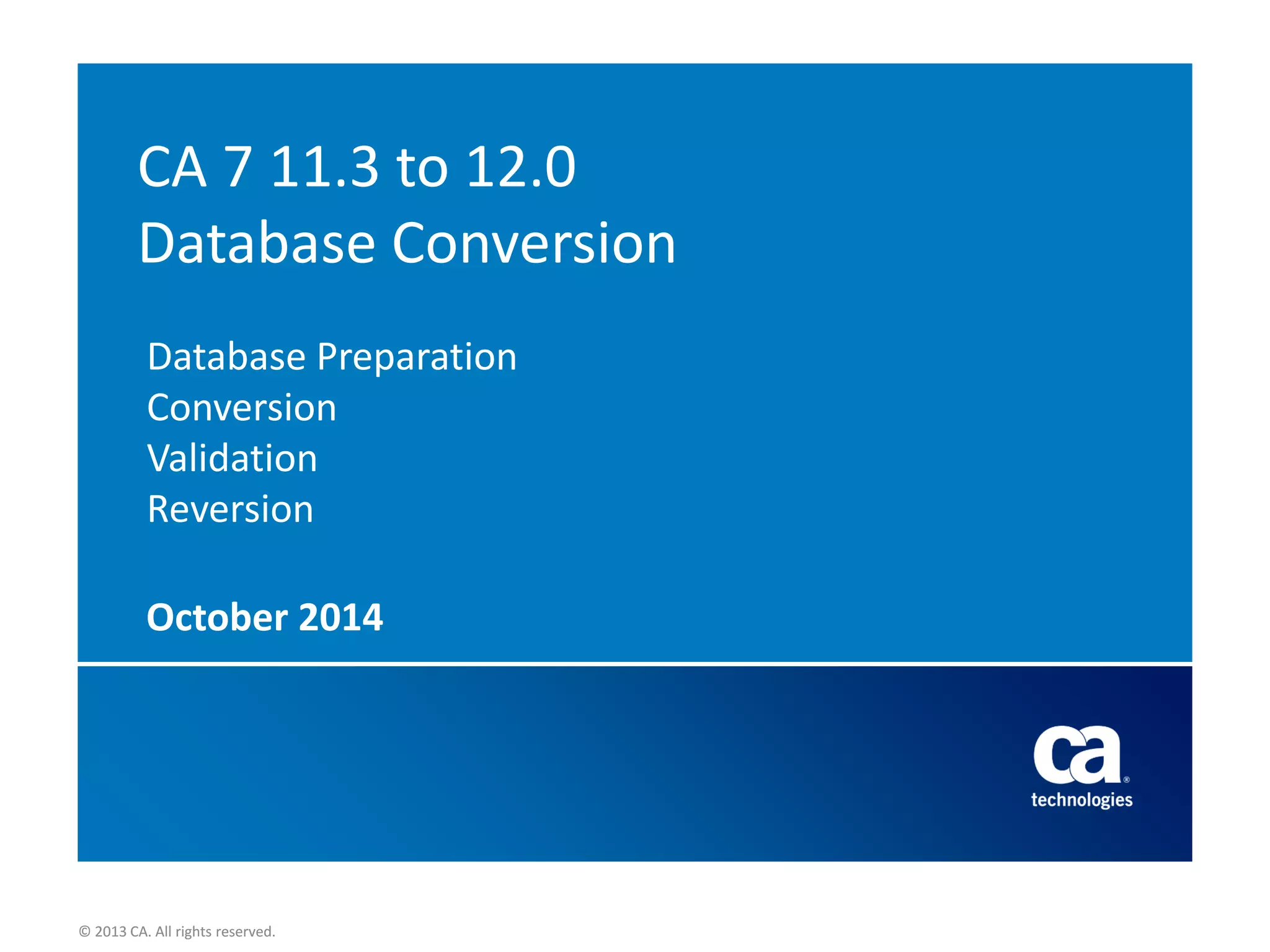 CA 7 11.3 to 12.0
Database Conversion

Database Preparation
Conversion
Validation
Reversion

October 2014

ca®
technologies

© 2013 CA. All rights reserved.